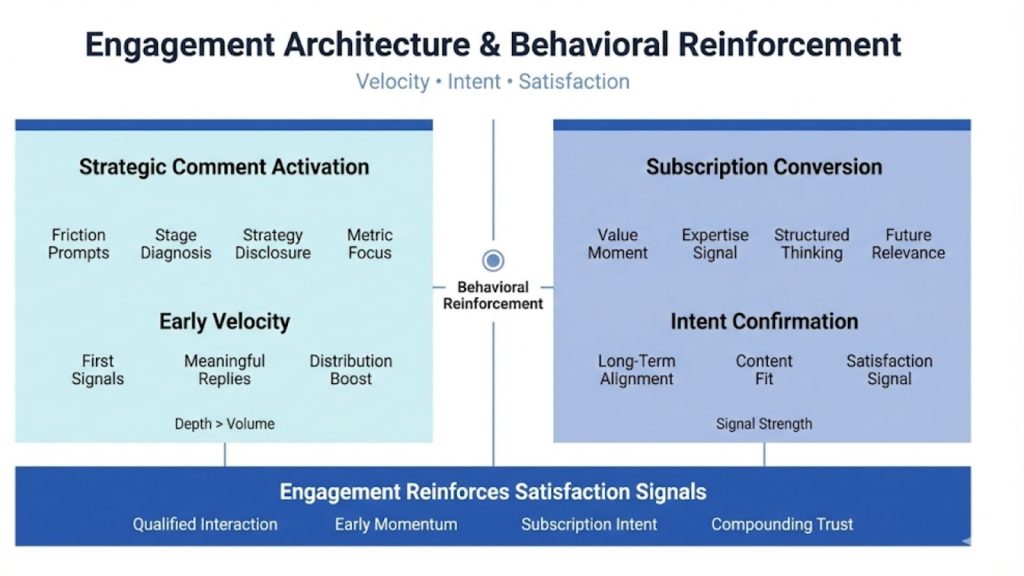 Engagement Architecture & Behavioral Reinforcement

Velocity • Intent • Satisfaction

Strategic Comment Activation

Friction Prompts

Stage Diagnosis

Strategy Disclosure

Metric Focus

Early Velocity

First Signals

Meaningful Replies

Distribution Boost

Depth > Volume

Behavioral Reinforcement

Subscription Conversion

Value Moment

Expertise Signal

Structured Thinking

Future Relevance

Intent Confirmation

Long-Term Alignment

Content Fit

Satisfaction Signal

Signal Strength

Engagement Reinforces Satisfaction Signals

Qualified Interaction

Early Momentum

Subscription Intent

Compounding Trust